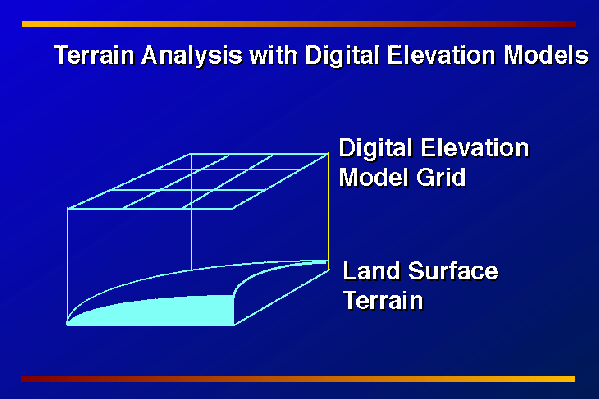 Terrain Analysis with Digital Elevation Models

Digital Elevation Model Grid

Land Surface Terrain